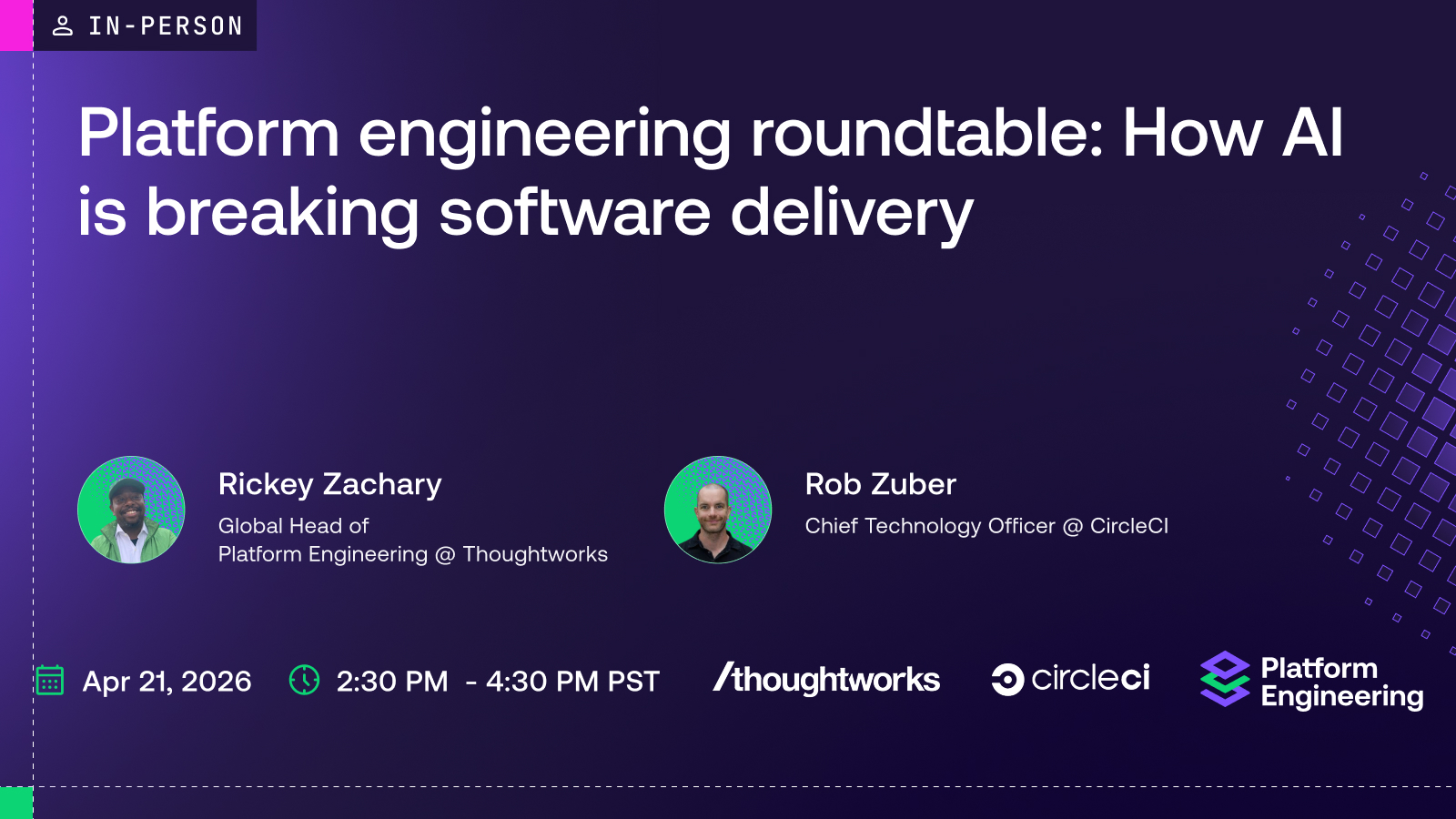 IN-PERSON

Platform engineering roundtable: How AI is breaking software delivery

Rickey Zachary
Global Head of Platform Engineering @ Thoughtworks

Rob Zuber
Chief Technology Officer @ CircleCI

Apr 21, 2026 2:30 PM - 4:30 PM PST

/thoughtworks circleci Platform Engineering